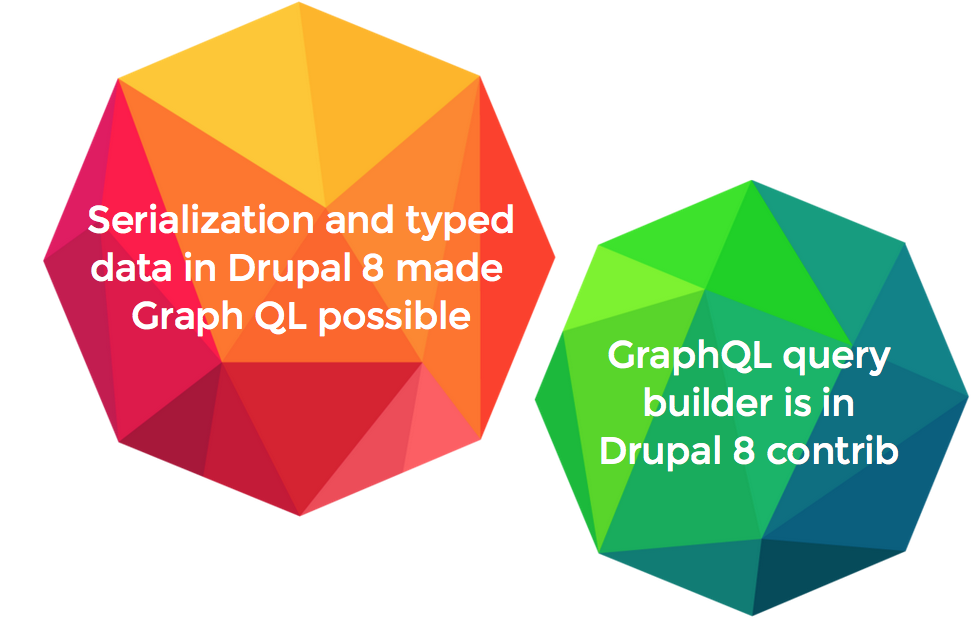 Serialization and typed data in Drupal 8 made Graph QL possible

GraphQL query builder is in Drupal 8 contrib